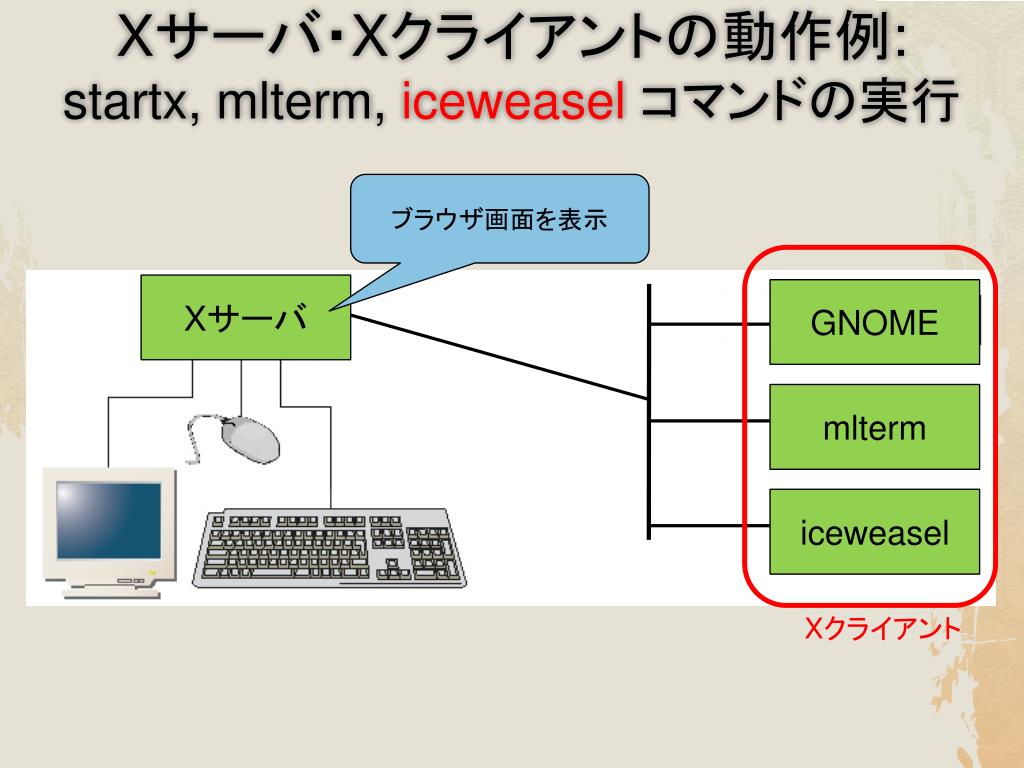 Xサーバ･Xクライアントの動作例:
startx, mlterm, iceweasel コマンドの実行

ブラウザ画面を表示

Xサーバ

GNOME

mlterm

iceweasel

Xクライアント